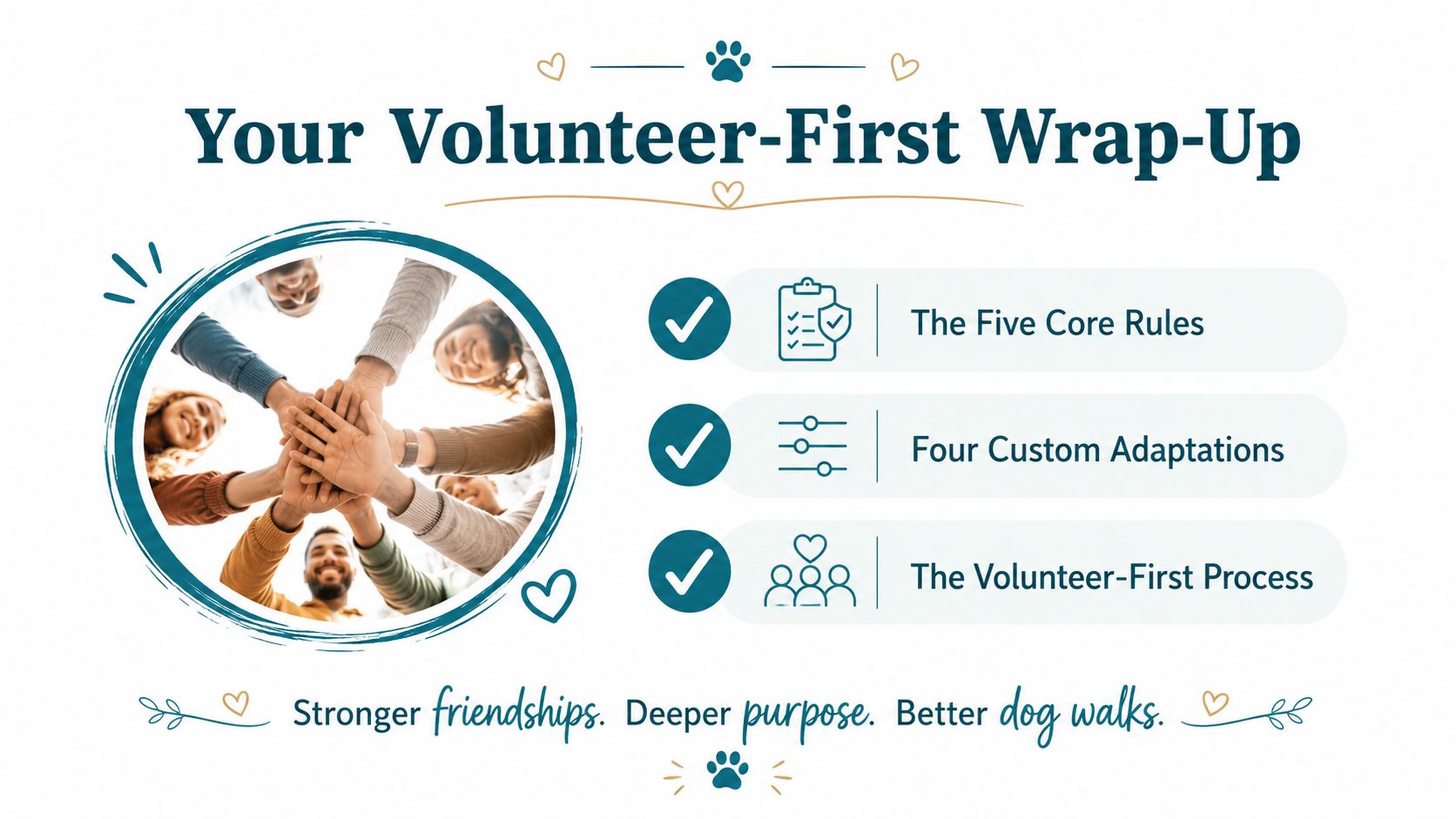 Your Volunteer-First Wrap-Up

The Five Core Rules

Four Custom Adaptations

The Volunteer-First Process

Stronger friendships. Deeper purpose. Better dog walks.